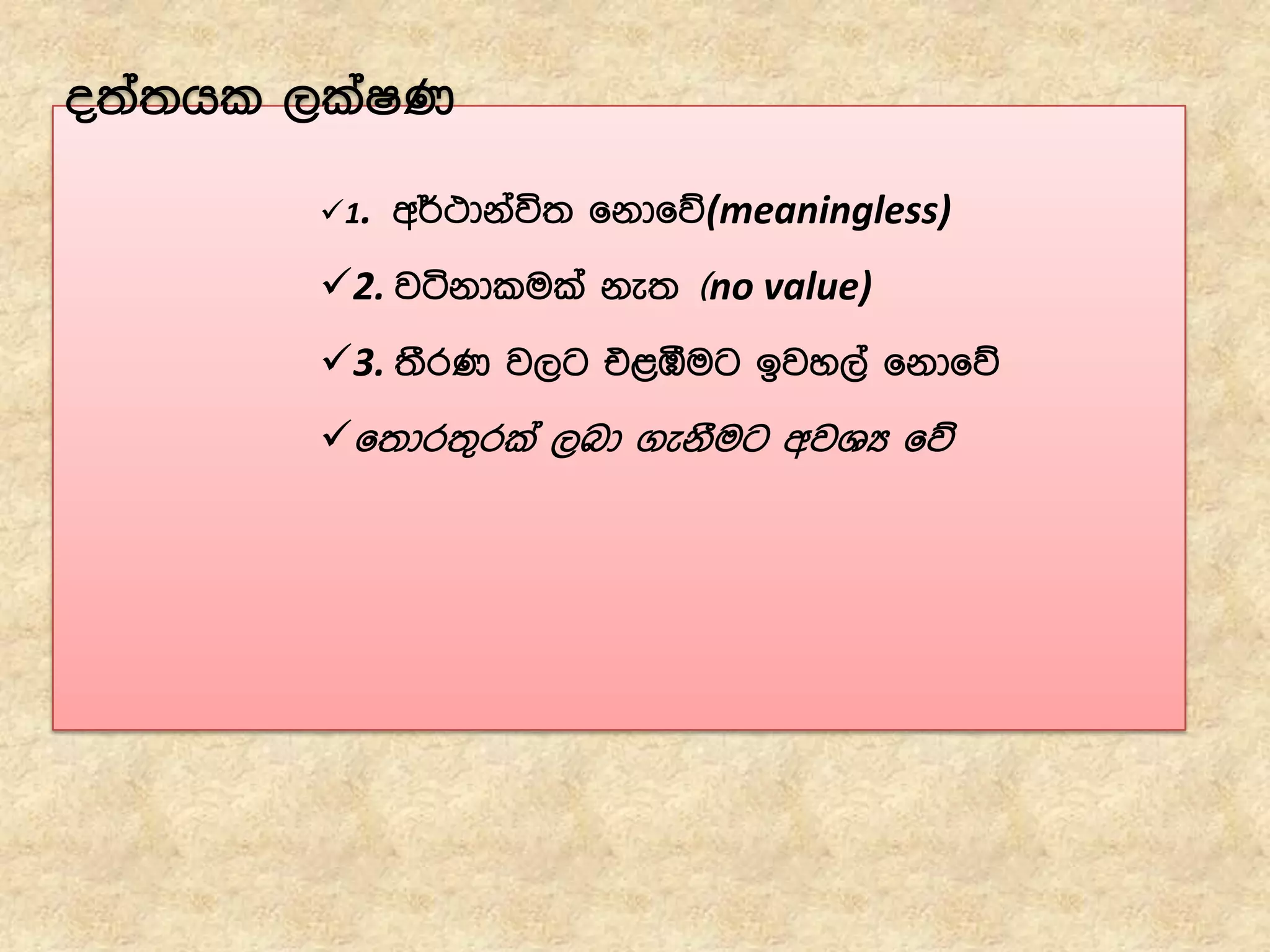 දත්තයක ලක්ෂණ

✓1. අර්ථාන්විත නොවේ(meaningless)

✓2. වටිනාකමක් නැත (no value)

✓3. තීරණ වලට එළඹීමට ඉවහල් නොවේ

✓තොරතුරක් ලබා ගැනීමට අවශ්‍ය වේ